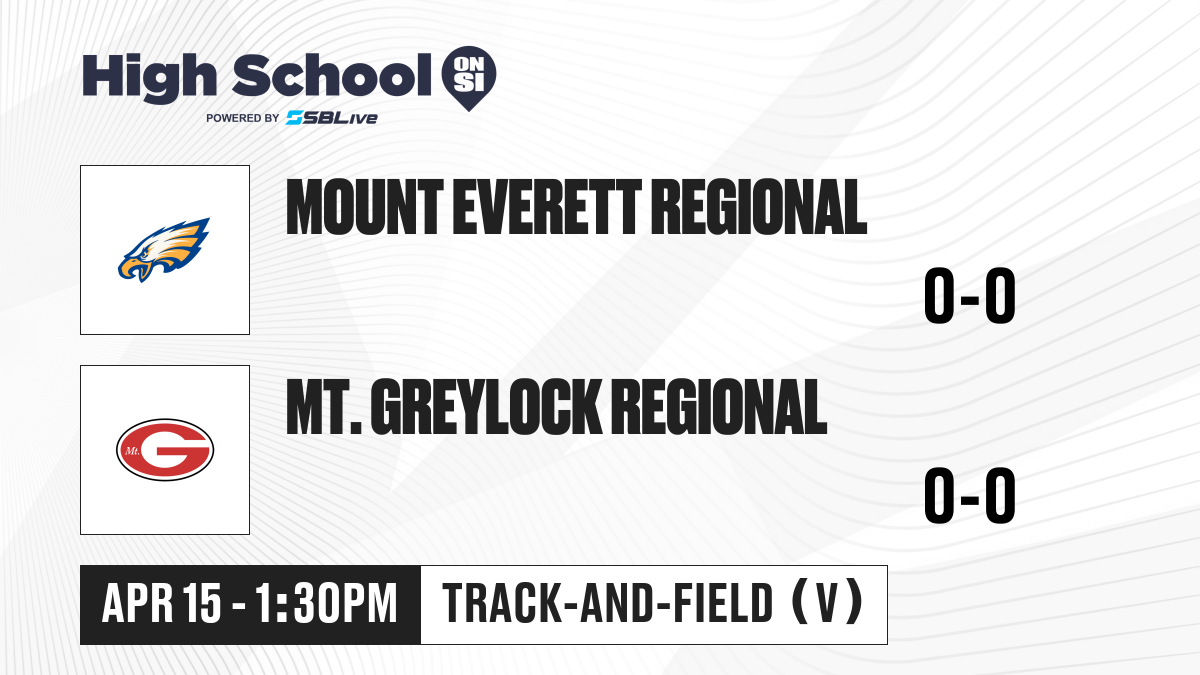 High School ON SI
POWERED BY SBLive

MOUNT EVERETT REGIONAL

0-0

Mt. G

MT. GREYLOCK REGIONAL

0-0

APR 15 - 1:30PM

TRACK-AND-FIELD (V)